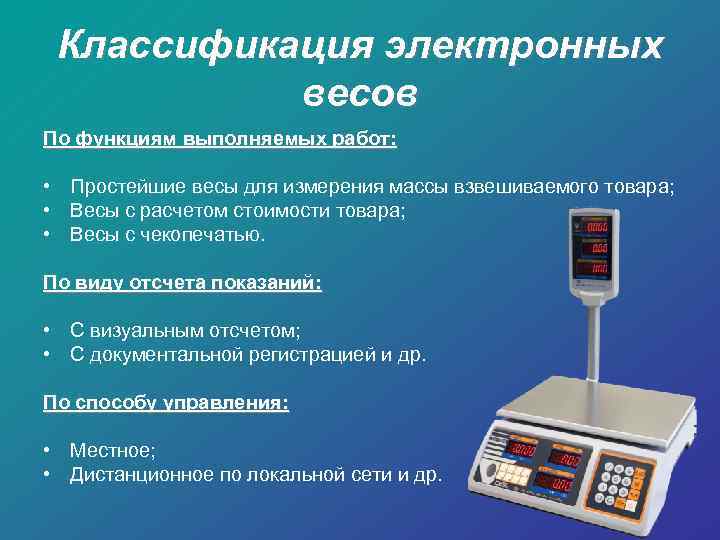 Классификация электронных весов

По функциям выполняемых работ:

• Простейшие весы для измерения массы взвешиваемого товара;
• Весы с расчетом стоимости товара;
• Весы с чекопечатью.

По виду отсчета показаний:

• С визуальным отсчетом;
• С документальной регистрацией и др.

По способу управления:

• Местное;
• Дистанционное по локальной сети и др.